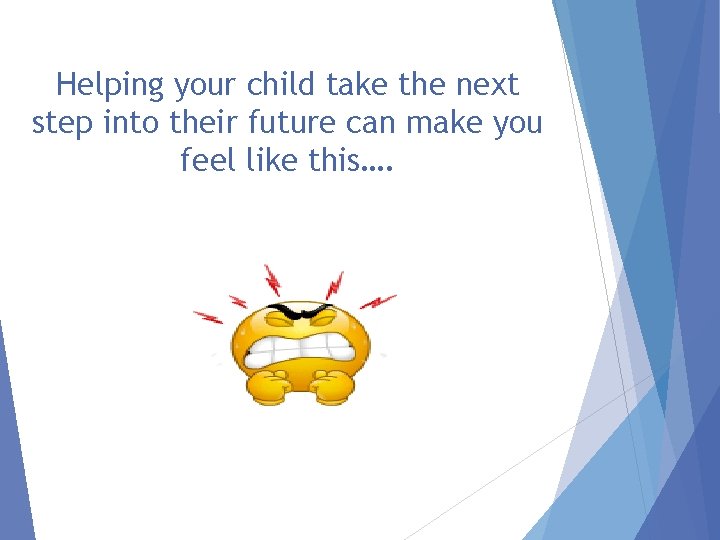 Helping your child take the next step into their future can make you feel like this….